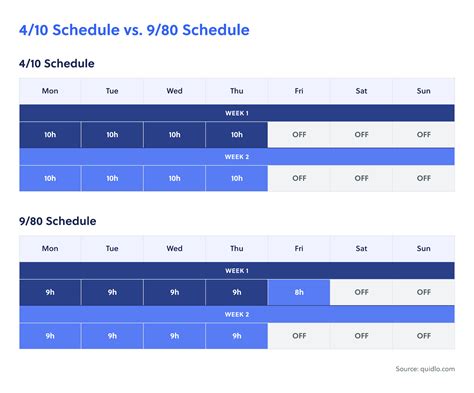 4/10 Schedule vs. 9/80 Schedule

4/10 Schedule

| Mon | Tue | Wed | Thu | Fri | Sat | Sun |
|---|---|---|---|---|---|---|
| WEEK 1 | | | | | | |
| 10h | 10h | 10h | 10h | OFF | OFF | OFF |
| WEEK 2 | | | | | | |
| 10h | 10h | 10h | 10h | OFF | OFF | OFF |

9/80 Schedule

| Mon | Tue | Wed | Thu | Fri | Sat | Sun |
|---|---|---|---|---|---|---|
| WEEK 1 | | | | | | |
| 9h | 9h | 9h | 9h | 8h | OFF | OFF |
| WEEK 2 | | | | | | |
| 9h | 9h | 9h | 9h | OFF | OFF | OFF |

Source: quidlo.com